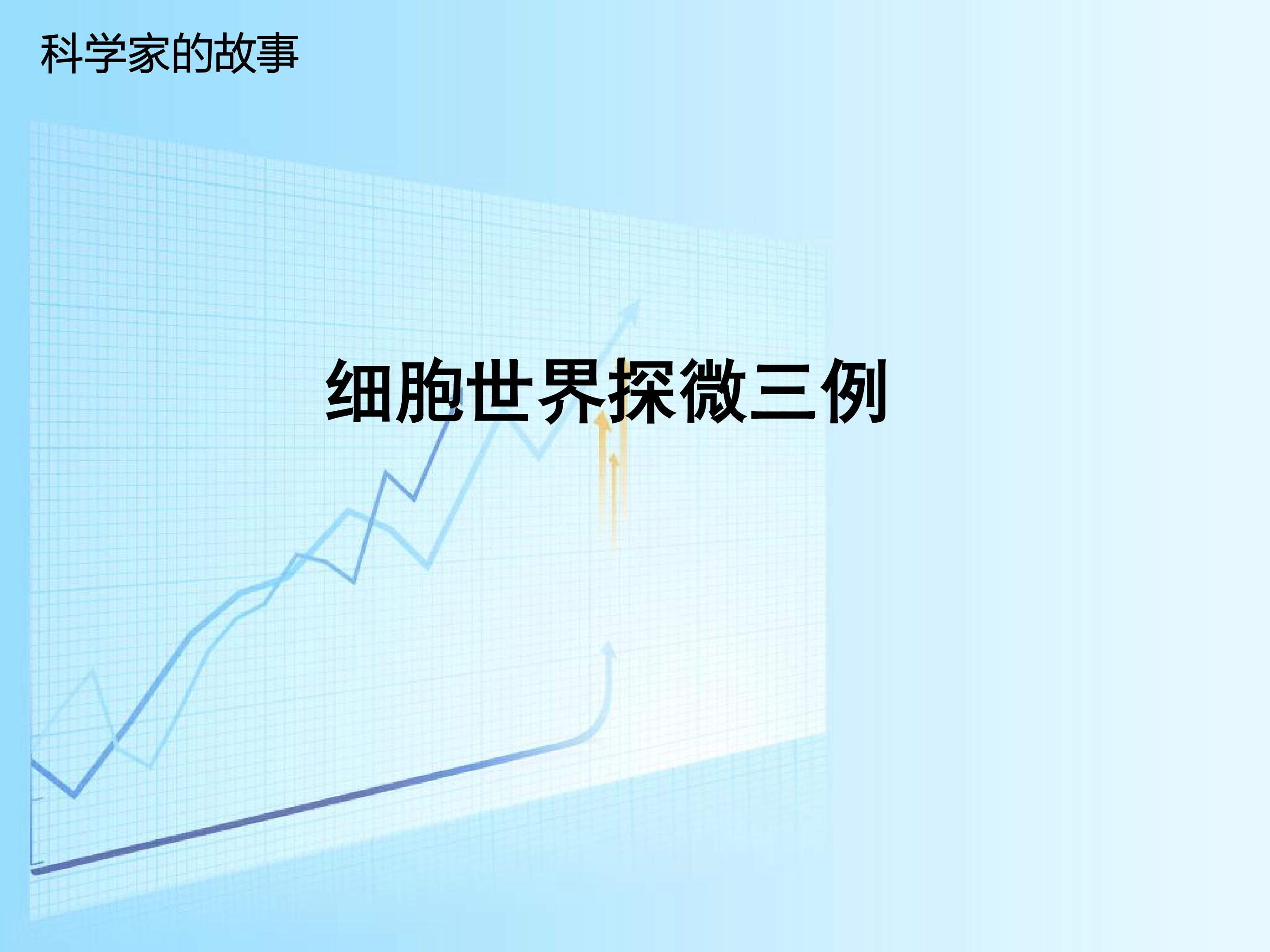 科学家的故事

细胞世界探微三例